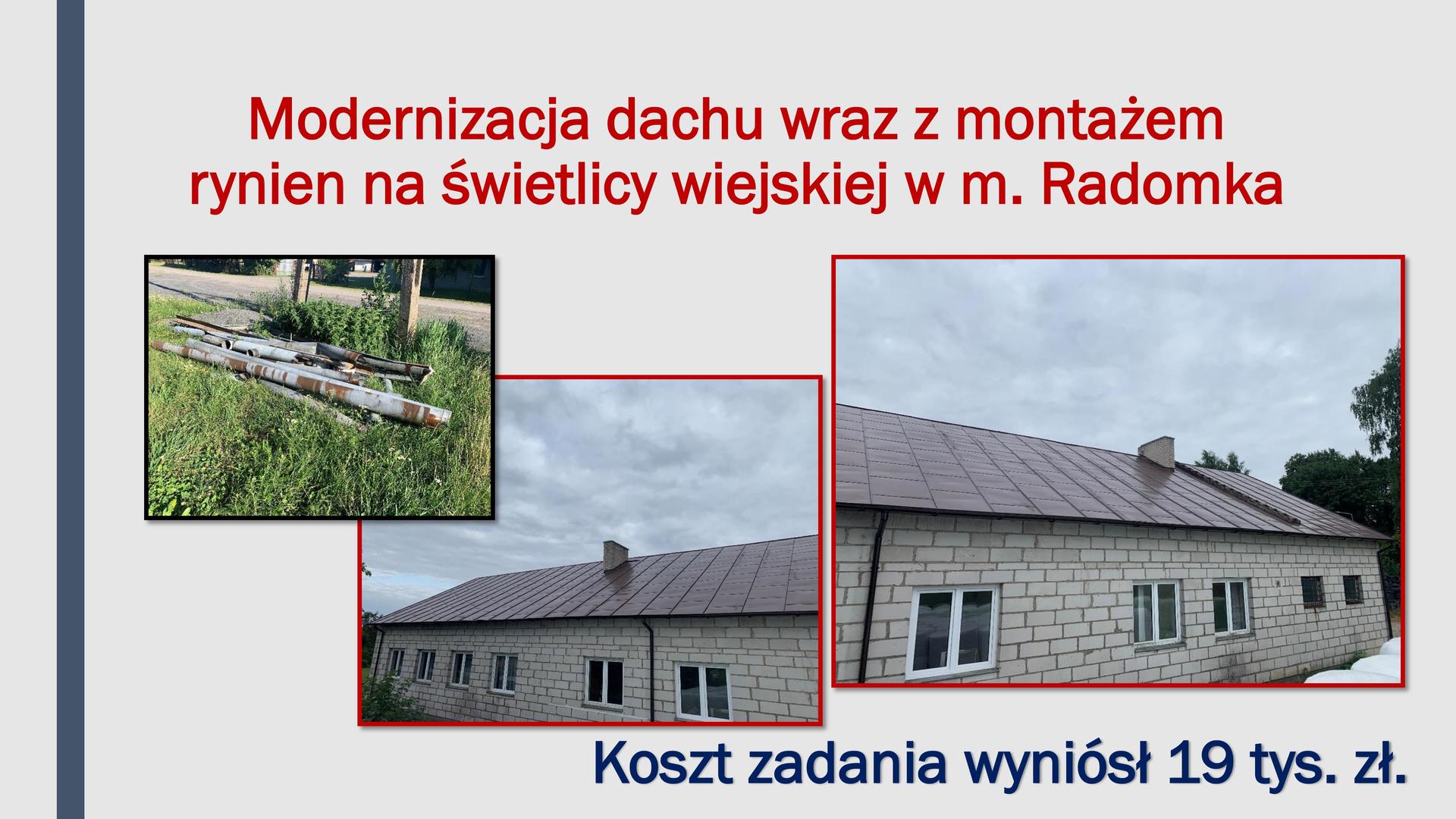 Modernizacja dachu wraz z montażem rynien na świetlicy wiejskiej w m. Radomka

Koszt zadania wyniósł 19 tys. zł.